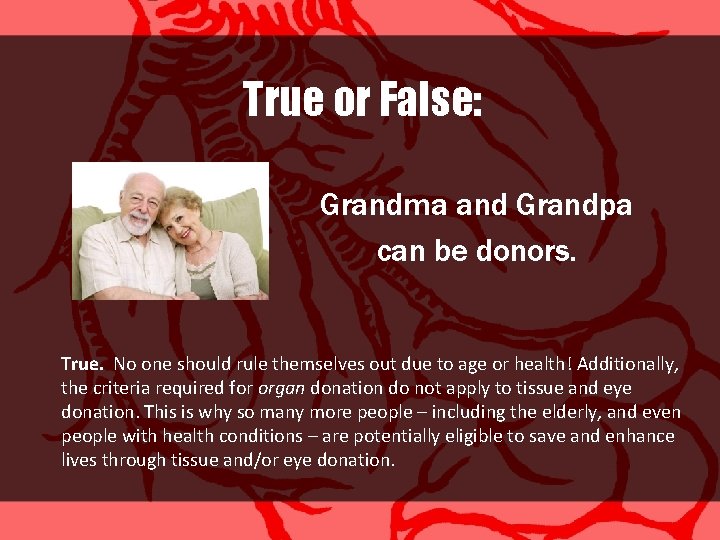 True or False:

Grandma and Grandpa can be donors.

True. No one should rule themselves out due to age or health! Additionally, the criteria required for organ donation do not apply to tissue and eye donation. This is why so many more people – including the elderly, and even people with health conditions – are potentially eligible to save and enhance lives through tissue and/or eye donation.